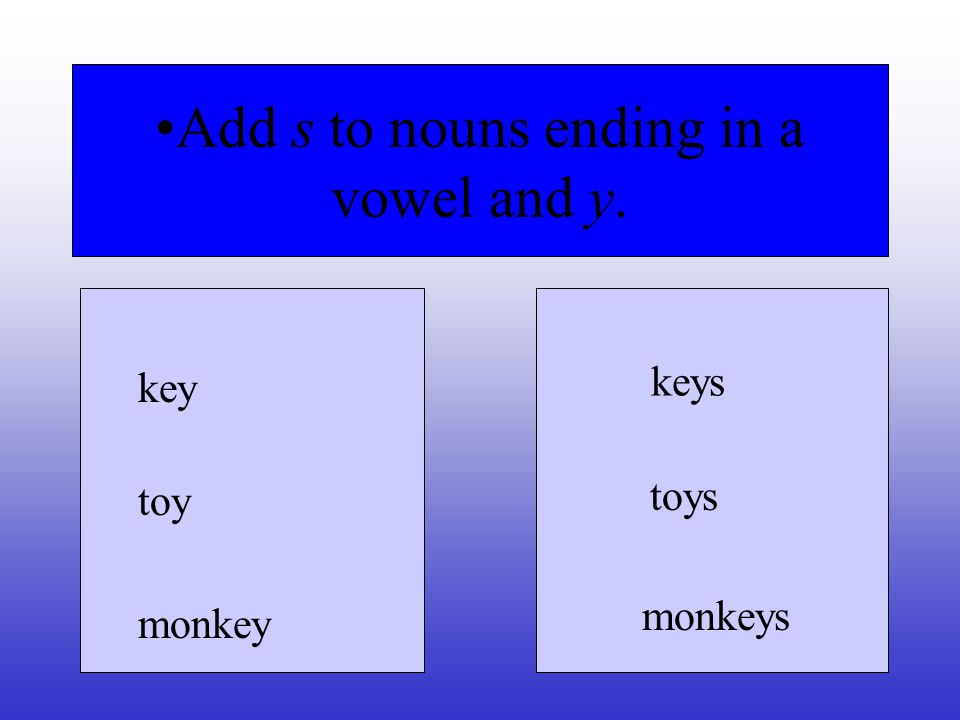 •Add s to nouns ending in a vowel and y.

key

toy

monkey

keys

toys

monkeys